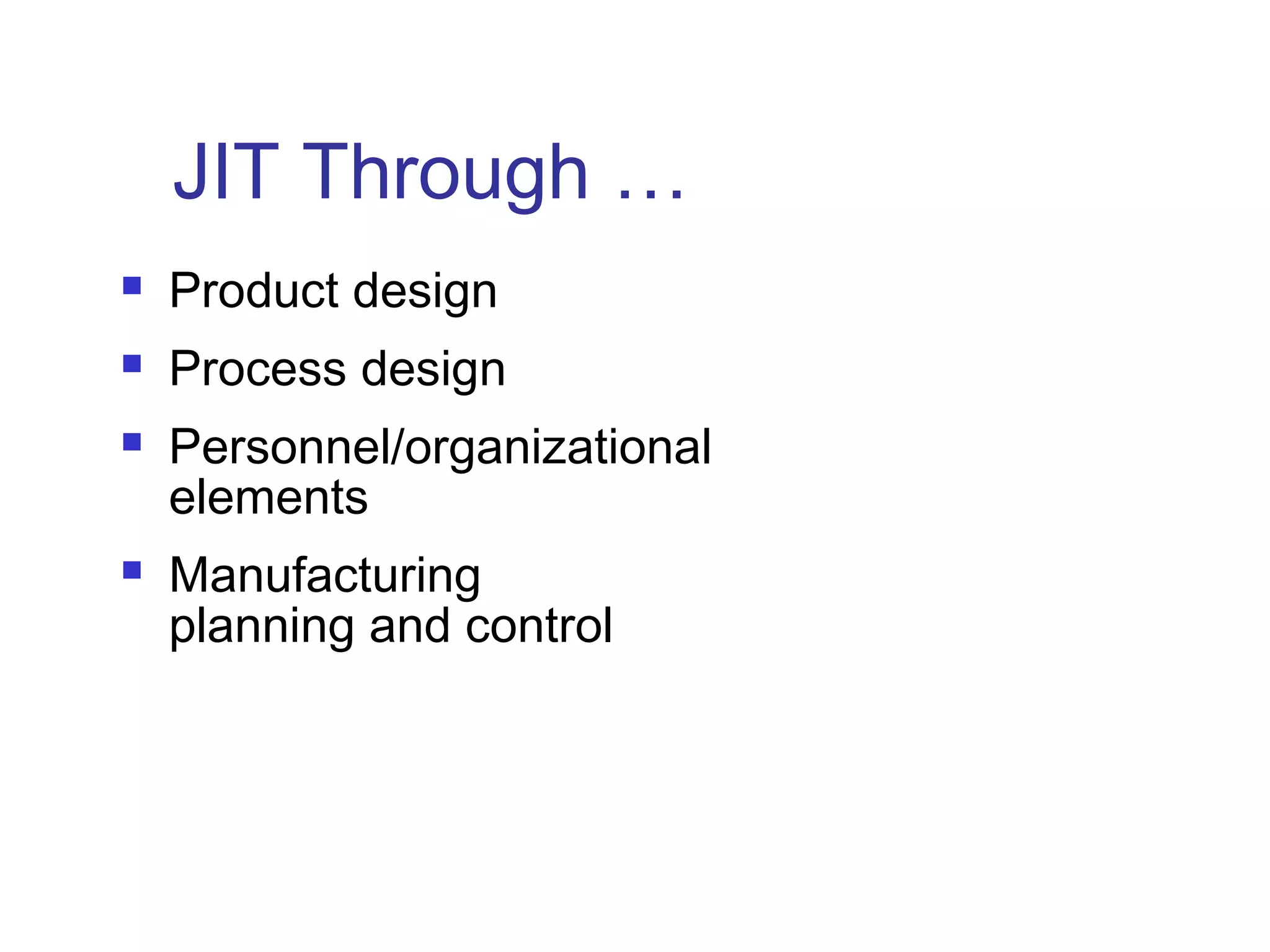 JIT Through …

- Product design
- Process design
- Personnel/organizational elements
- Manufacturing planning and control